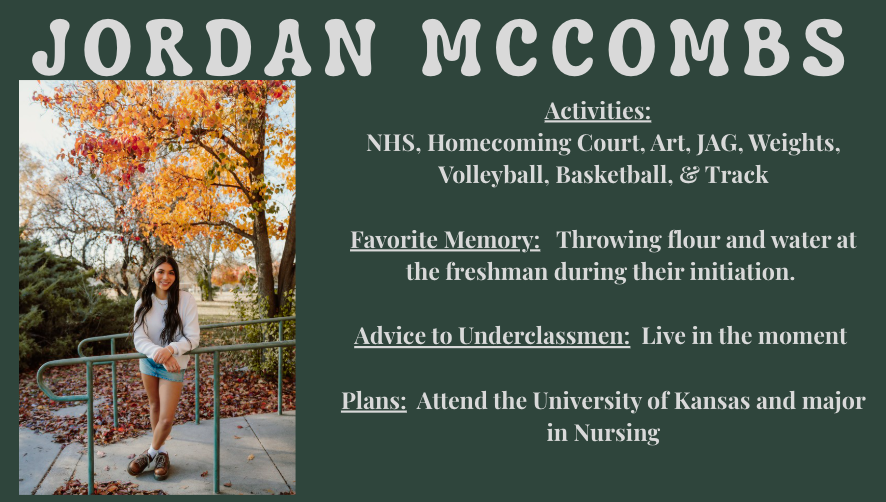 JORDAN MCCOMBS

Activities:
NHS, Homecoming Court, Art, JAG, Weights, Volleyball, Basketball, & Track

Favorite Memory: Throwing flour and water at the freshman during their initiation.

Advice to Underclassmen: Live in the moment

Plans: Attend the University of Kansas and major in Nursing